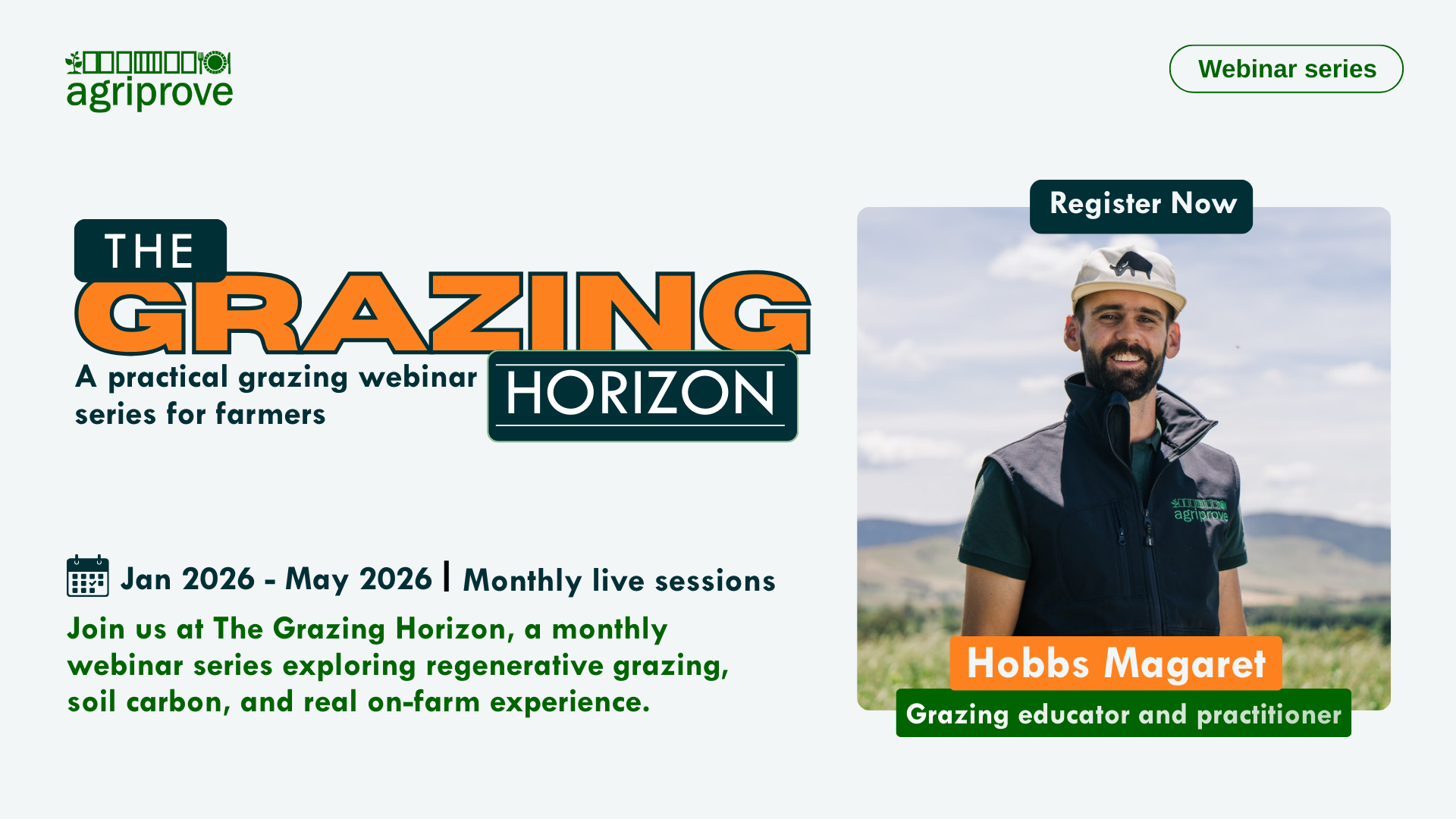 agriprove

Webinar series

THE GRAZING HORIZON

A practical grazing webinar series for farmers

Jan 2026 - May 2026 | Monthly live sessions

Join us at The Grazing Horizon, a monthly webinar series exploring regenerative grazing, soil carbon, and real on-farm experience.

Register Now

agriprove

Hobbs Magaret

Grazing educator and practitioner